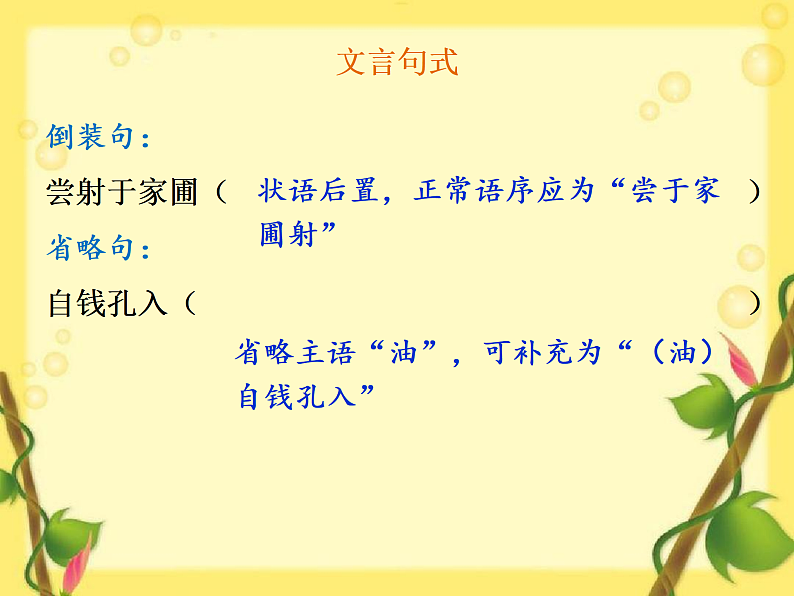 文言句式

倒装句：

尝射于家圃（ 状语后置，正常语序应为“尝于家圃射” ）

省略句：

自钱孔入（ ）

省略主语“油”，可补充为“（油）自钱孔入”